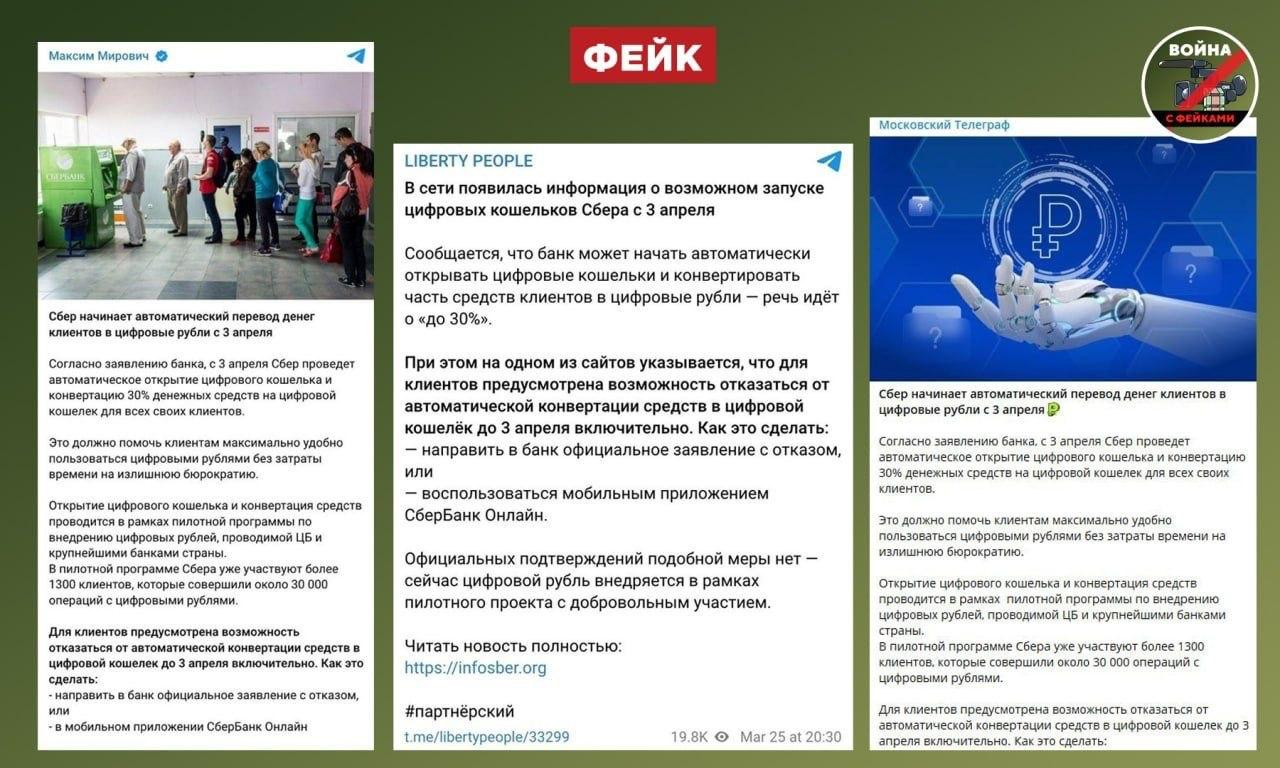 ФЕЙК

ВОЙНА С ФЕЙКАМИ

Максим Мирович

СБЕРБАНК

Сбер начинает автоматический перевод денег клиентов в цифровые рубли с 3 апреля

Согласно заявлению банка, с 3 апреля Сбер проведет автоматическое открытие цифрового кошелька и конвертацию 30% денежных средств на цифровой кошелек для всех своих клиентов.

Это должно помочь клиентам максимально удобно пользоваться цифровыми рублями без затраты времени на излишнюю бюрократию.

Открытие цифрового кошелька и конвертация средств проводится в рамках пилотной программы по внедрению цифровых рублей, проводимой ЦБ и крупнейшими банками страны.
В пилотной программе Сбера уже участвуют более 1300 клиентов, которые совершили около 30 000 операций с цифровыми рублями.

Для клиентов предусмотрена возможность отказаться от автоматической конвертации средств в цифровой кошелек до 3 апреля включительно. Как это сделать:
- направить в банк официальное заявление с отказом,
или
- в мобильном приложении СберБанк Онлайн

LIBERTY PEOPLE

В сети появилась информация о возможном запуске цифровых кошельков Сбера с 3 апреля

Сообщается, что банк может начать автоматически открывать цифровые кошельки и конвертировать часть средств клиентов в цифровые рубли — речь идёт о «до 30%».

При этом на одном из сайтов указывается, что для клиентов предусмотрена возможность отказаться от автоматической конвертации средств в цифровой кошелёк до 3 апреля включительно. Как это сделать:
— направить в банк официальное заявление с отказом, или
— воспользоваться мобильным приложением СберБанк Онлайн.

Официальных подтверждений подобной меры нет — сейчас цифровой рубль внедряется в рамках пилотного проекта с добровольным участием.

Читать новость полностью:
https://infosber.org

#партнёрский

t.me/libertypeople/33299 19.8K Mar 25 at 20:30

Московский Телеграф

Сбер начинает автоматический перевод денег клиентов в цифровые рубли с 3 апреля

Согласно заявлению банка, с 3 апреля Сбер проведет автоматическое открытие цифрового кошелька и конвертацию 30% денежных средств на цифровой кошелек для всех своих клиентов.

Это должно помочь клиентам максимально удобно пользоваться цифровыми рублями без затраты времени на излишнюю бюрократию.

Открытие цифрового кошелька и конвертация средств проводится в рамках пилотной программы по внедрению цифровых рублей, проводимой ЦБ и крупнейшими банками страны.
В пилотной программе Сбера уже участвуют более 1300 клиентов, которые совершили около 30 000 операций с цифровыми рублями.

Для клиентов предусмотрена возможность отказаться от автоматической конвертации средств в цифровой кошелек до 3 апреля включительно. Как это сделать: